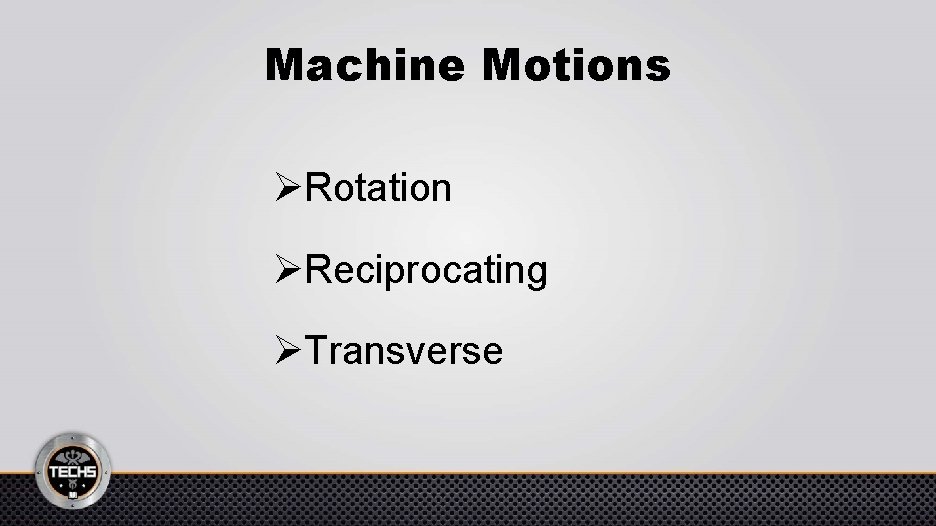 Machine Motions

➢Rotation

➢Reciprocating

➢Transverse

TECHS